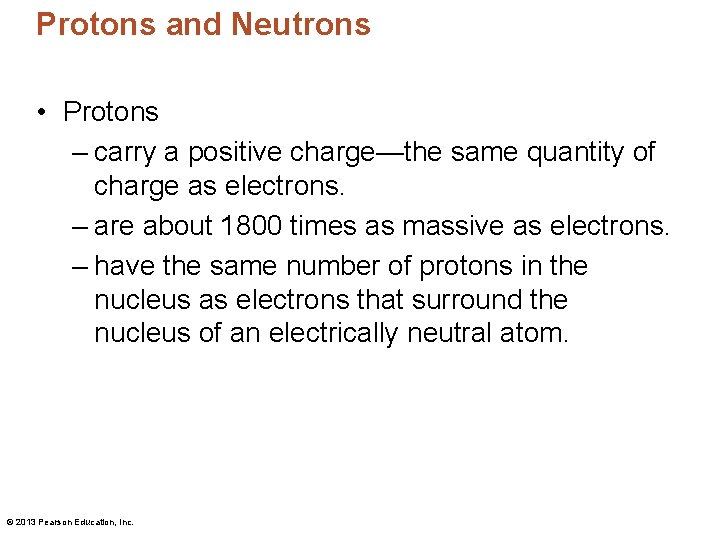 Protons and Neutrons

• Protons
– carry a positive charge—the same quantity of charge as electrons.
– are about 1800 times as massive as electrons.
– have the same number of protons in the nucleus as electrons that surround the nucleus of an electrically neutral atom.

© 2013 Pearson Education, Inc.